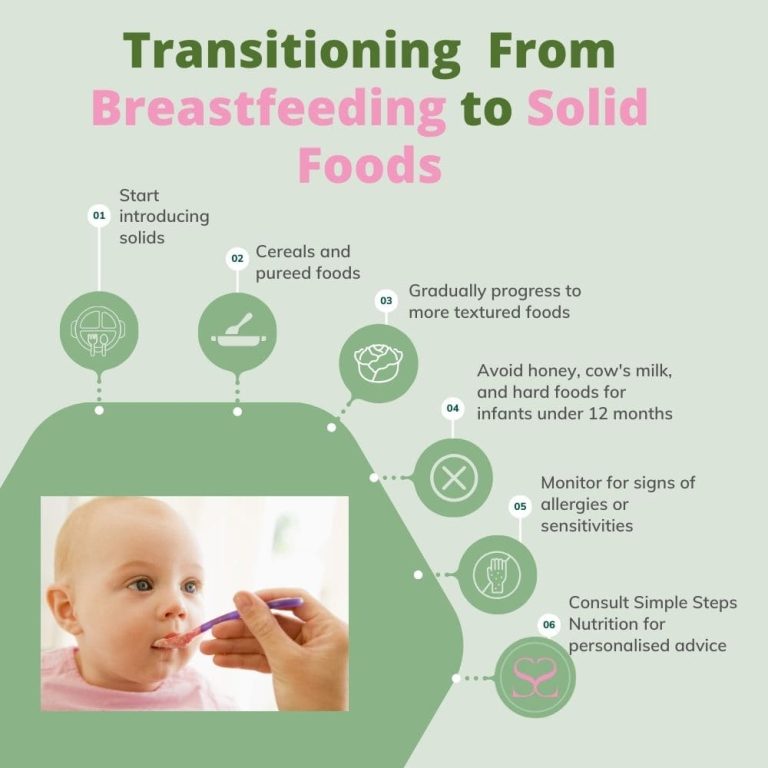 Transitioning From Breastfeeding to Solid Foods

01 Start introducing solids

02 Cereals and pureed foods

03 Gradually progress to more textured foods

04 Avoid honey, cow's milk, and hard foods for infants under 12 months

05 Monitor for signs of allergies or sensitivities

06 Consult Simple Steps Nutrition for personalised advice